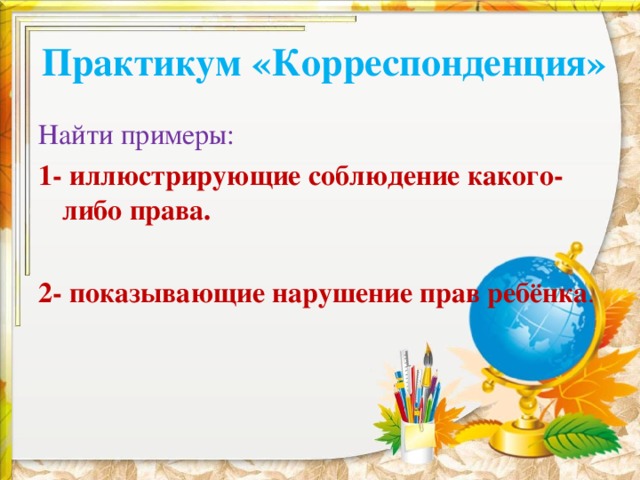 Практикум «Корреспонденция»

Найти примеры:

1- иллюстрирующие соблюдение какого-либо права.

2- показывающие нарушение прав ребёнка.